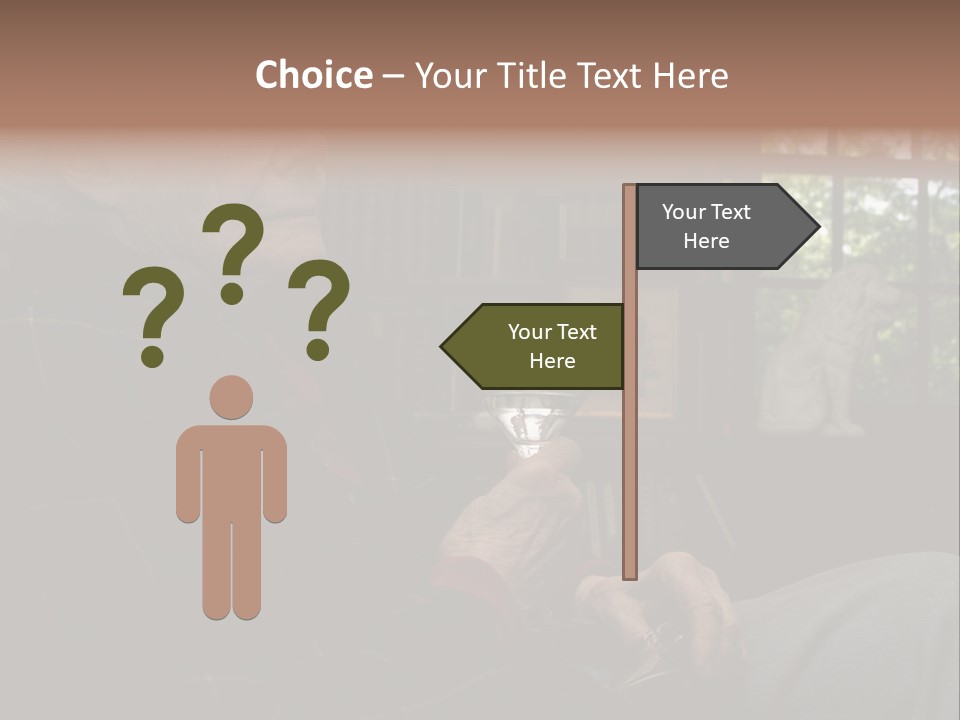 Choice – Your Title Text Here

? ? ?

Your Text Here

Your Text Here